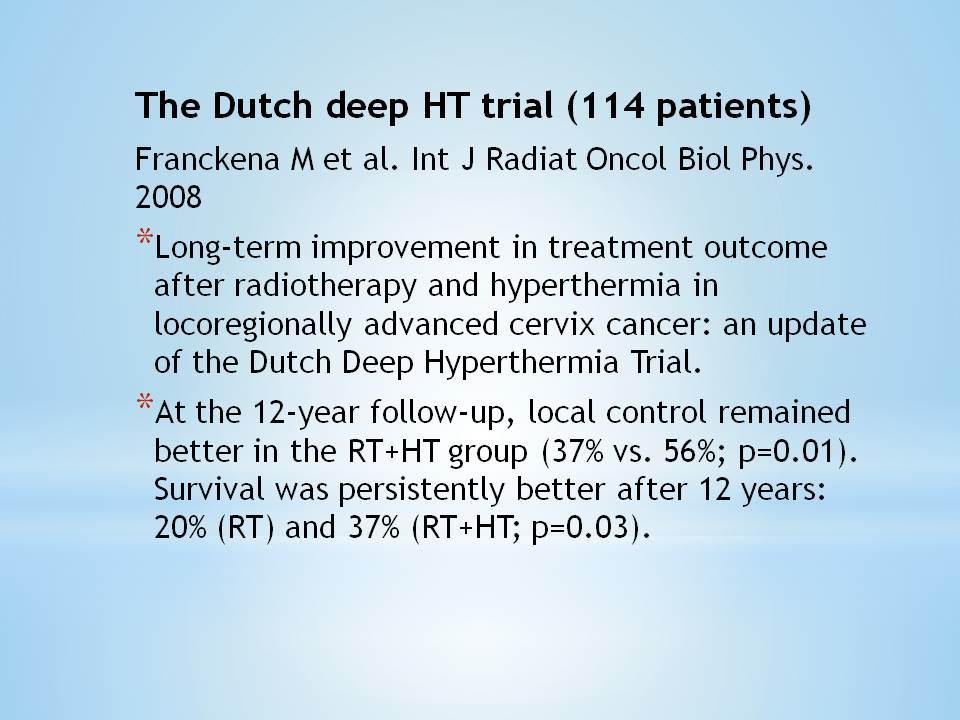 The Dutch deep HT trial (114 patients)

Franckena M et al. Int J Radiat Oncol Biol Phys. 2008

*Long-term improvement in treatment outcome after radiotherapy and hyperthermia in locoregionally advanced cervix cancer: an update of the Dutch Deep Hyperthermia Trial.

*At the 12-year follow-up, local control remained better in the RT+HT group (37% vs. 56%; p=0.01). Survival was persistently better after 12 years: 20% (RT) and 37% (RT+HT; p=0.03).